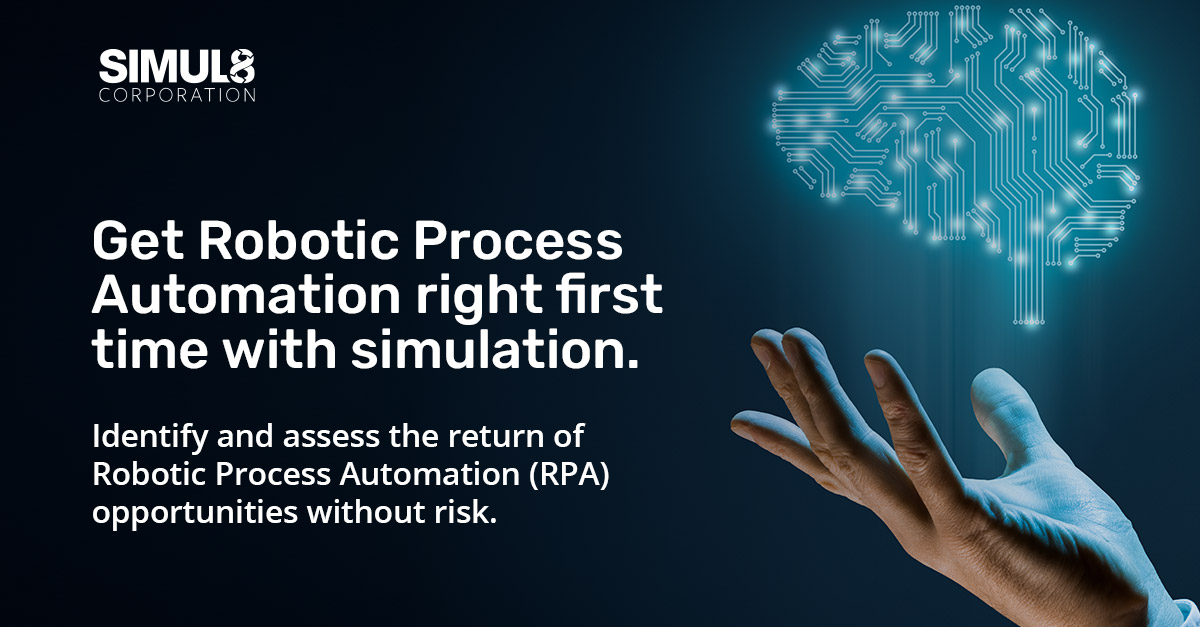 SIMUL8
CORPORATION

Get Robotic Process Automation right first time with simulation.

Identify and assess the return of Robotic Process Automation (RPA) opportunities without risk.